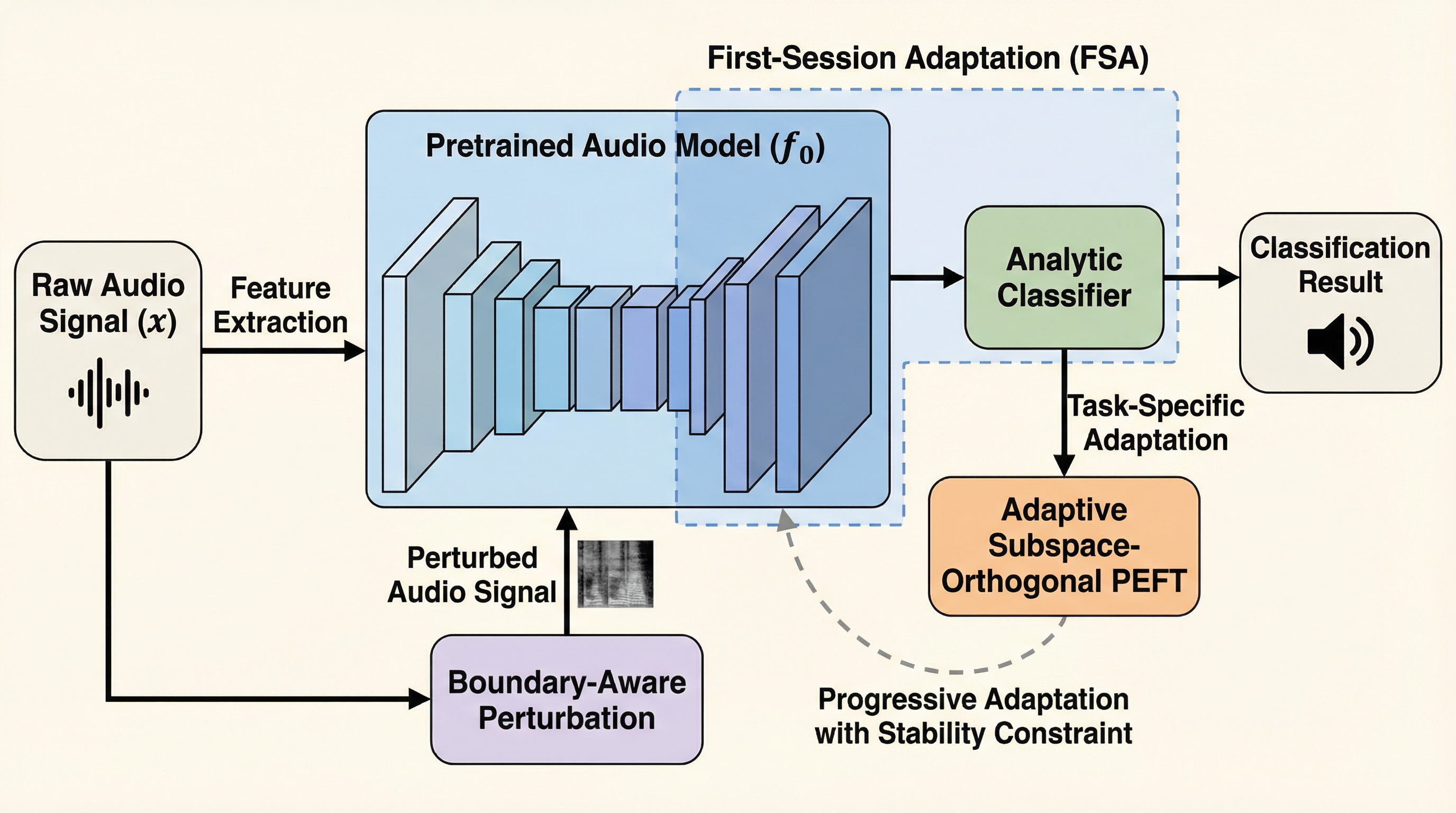 First-Session Adaptation (FSA)

Pretrained Audio Model ($f_0$)

Raw Audio Signal ($x$)

Feature Extraction

Analytic Classifier

Classification Result

Task-Specific Adaptation

Adaptive Subspace-Orthogonal PEFT

Perturbed Audio Signal

Boundary-Aware Perturbation

Progressive Adaptation with Stability Constraint